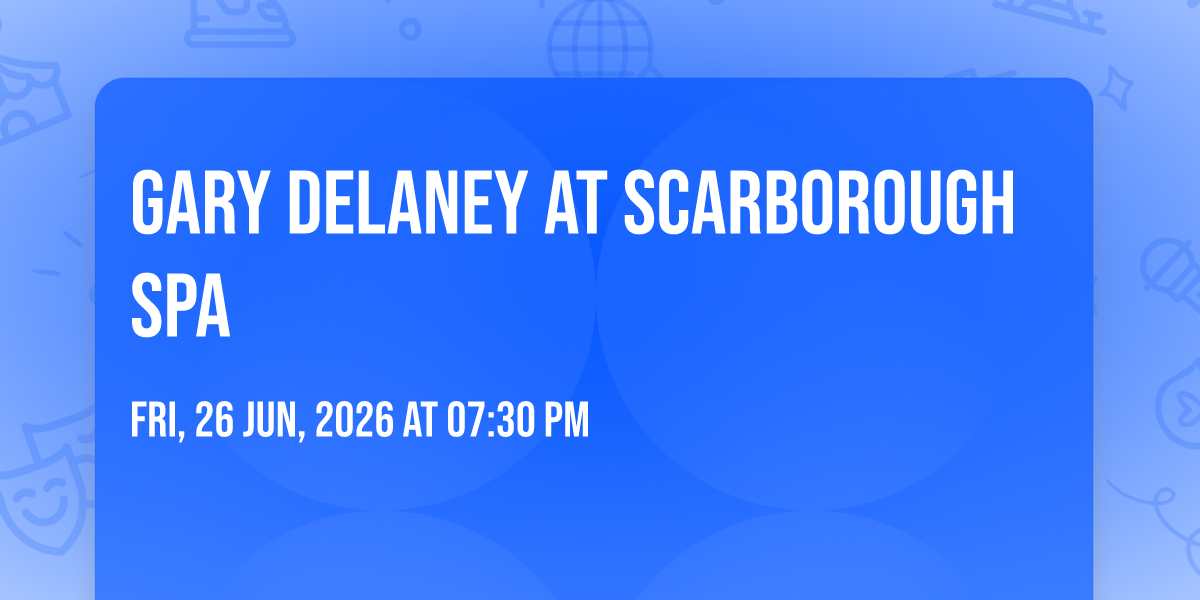 GARY DELANEY AT SCARBOROUGH SPA

FRI, 26 JUN, 2026 AT 07:30 PM